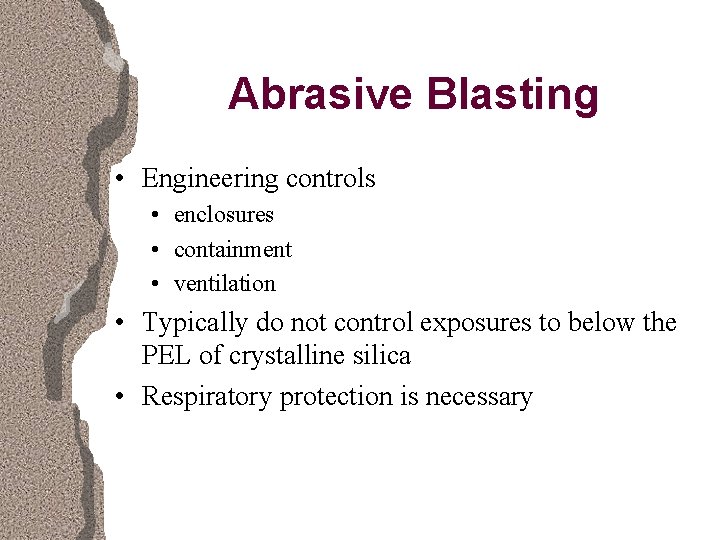 Abrasive Blasting

• Engineering controls
  • enclosures
  • containment
  • ventilation
• Typically do not control exposures to below the PEL of crystalline silica
• Respiratory protection is necessary